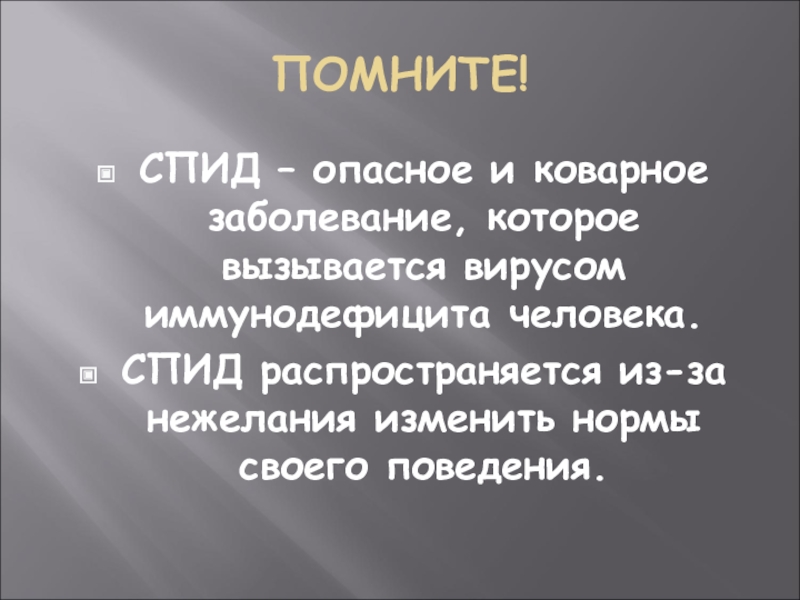 ПОМНИТЕ!

СПИД – опасное и коварное заболевание, которое вызывается вирусом иммунодефицита человека.

СПИД распространяется из-за нежелания изменить нормы своего поведения.